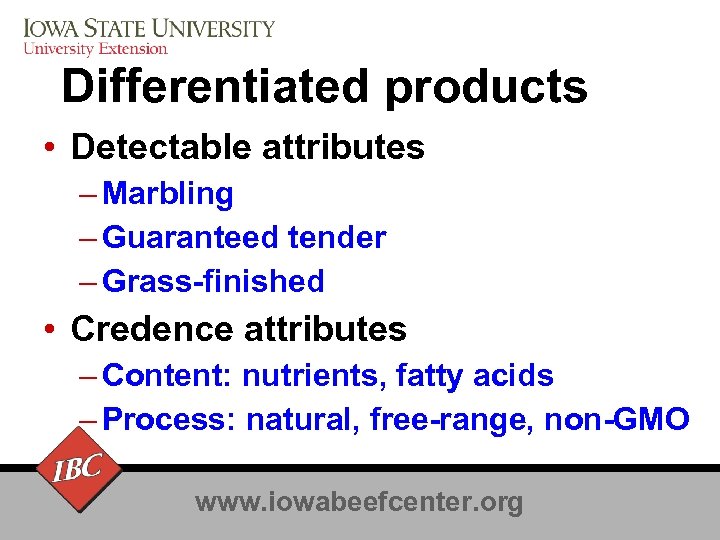 IOWA STATE UNIVERSITY
University Extension

Differentiated products

• Detectable attributes
– Marbling
– Guaranteed tender
– Grass-finished

• Credence attributes
– Content: nutrients, fatty acids
– Process: natural, free-range, non-GMO

IBC

www.iowabeefcenter.org